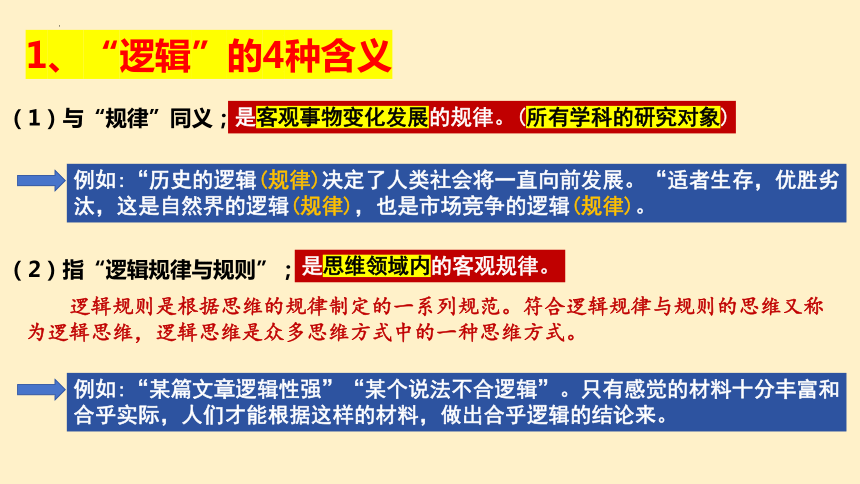 1、“逻辑”的4种含义

（1）与“规律”同义；是客观事物变化发展的规律。（所有学科的研究对象）

例如：“历史的逻辑（规律）决定了人类社会将一直向前发展。“适者生存，优胜劣汰，这是自然界的逻辑（规律），也是市场竞争的逻辑（规律）。

（2）指“逻辑规律与规则”；是思维领域内的客观规律。

逻辑规则是根据思维的规律制定的一系列规范。符合逻辑规律与规则的思维又称为逻辑思维，逻辑思维是众多思维方式中的一种思维方式。

例如：“某篇文章逻辑性强”“某个说法不合逻辑”。只有感觉的材料十分丰富和合乎实际，人们才能根据这样的材料，做出合乎逻辑的结论来。